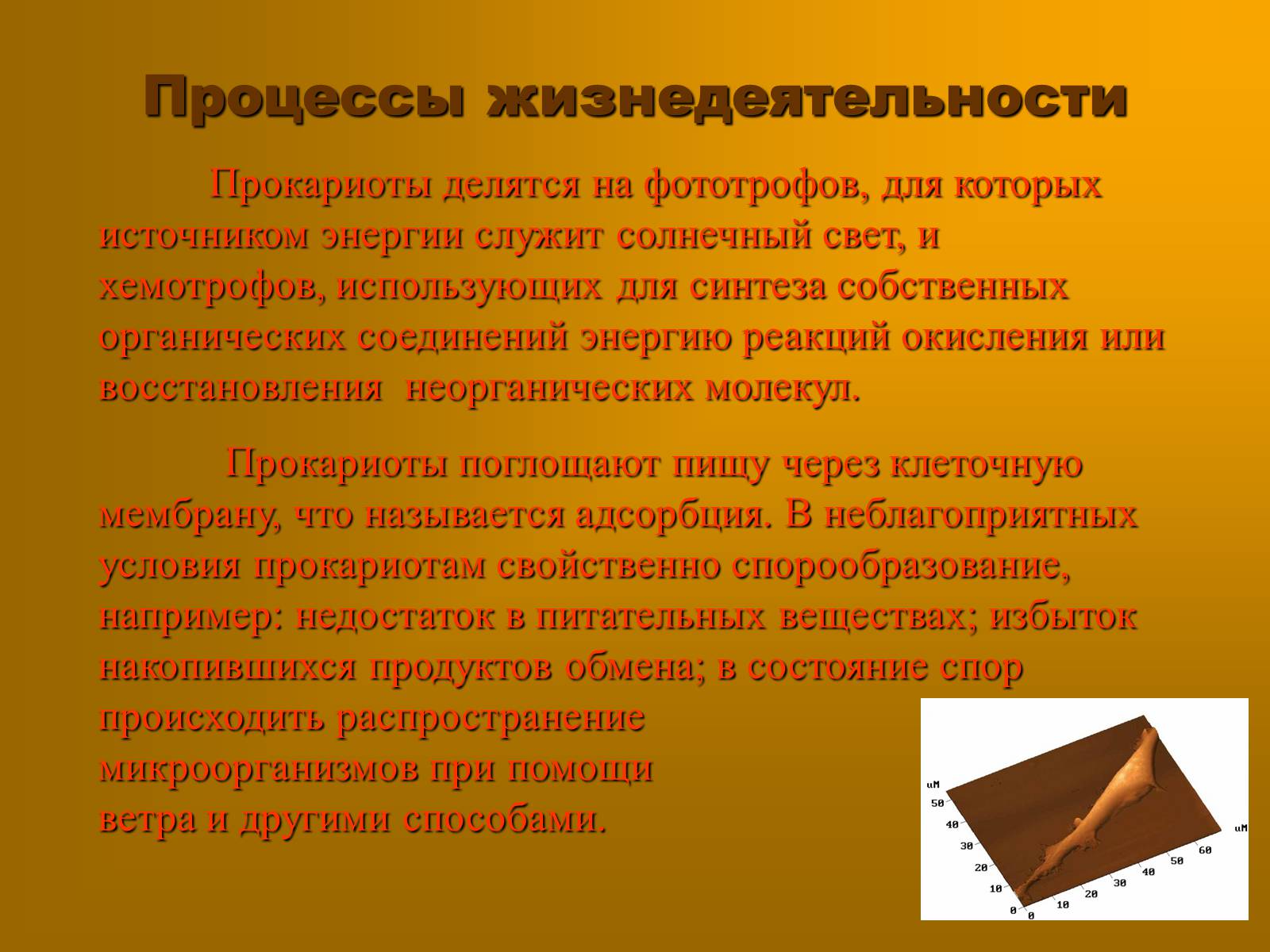 Процессы жизнедеятельности

Прокариоты делятся на фототрофов, для которых источником энергии служит солнечный свет, и хемотрофов, использующих для синтеза собственных органических соединений энергию реакций окисления или восстановления неорганических молекул.

Прокариоты поглощают пищу через клеточную мембрану, что называется адсорбция. В неблагоприятных условия прокариотам свойственно спорообразование, например: недостаток в питательных веществах; избыток накопившихся продуктов обмена; в состояние спор происходить распространение микроорганизмов при помощи ветра и другими способами.

uM
50
40
30
20
10
0
0
10
20
30
40
50
60
uM